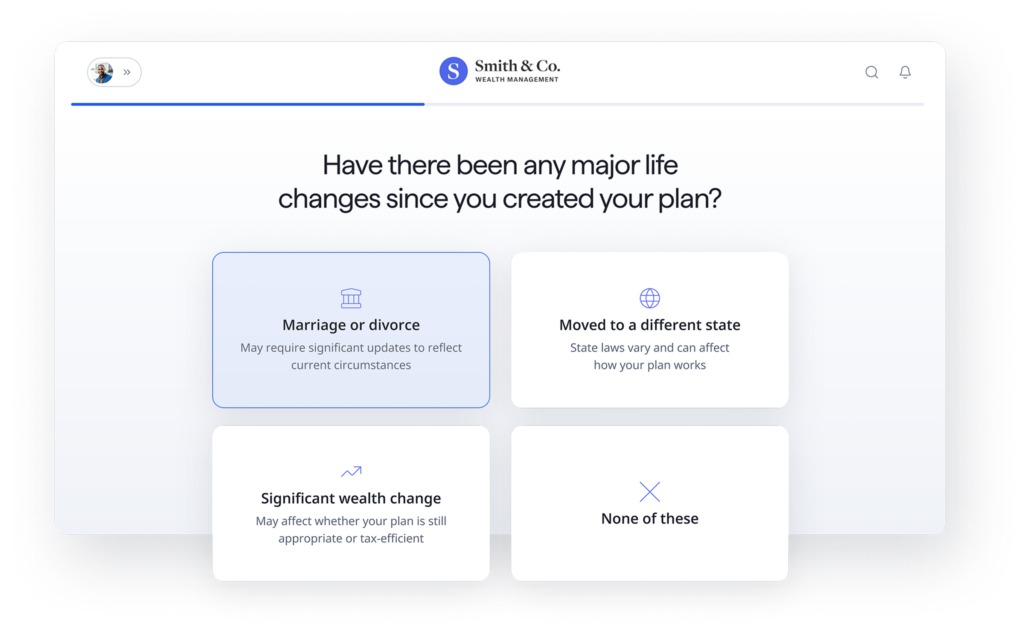 »

S Smith & Co.
WEALTH MANAGEMENT

Have there been any major life changes since you created your plan?

Marriage or divorce
May require significant updates to reflect current circumstances

Moved to a different state
State laws vary and can affect how your plan works

Significant wealth change
May affect whether your plan is still appropriate or tax-efficient

None of these